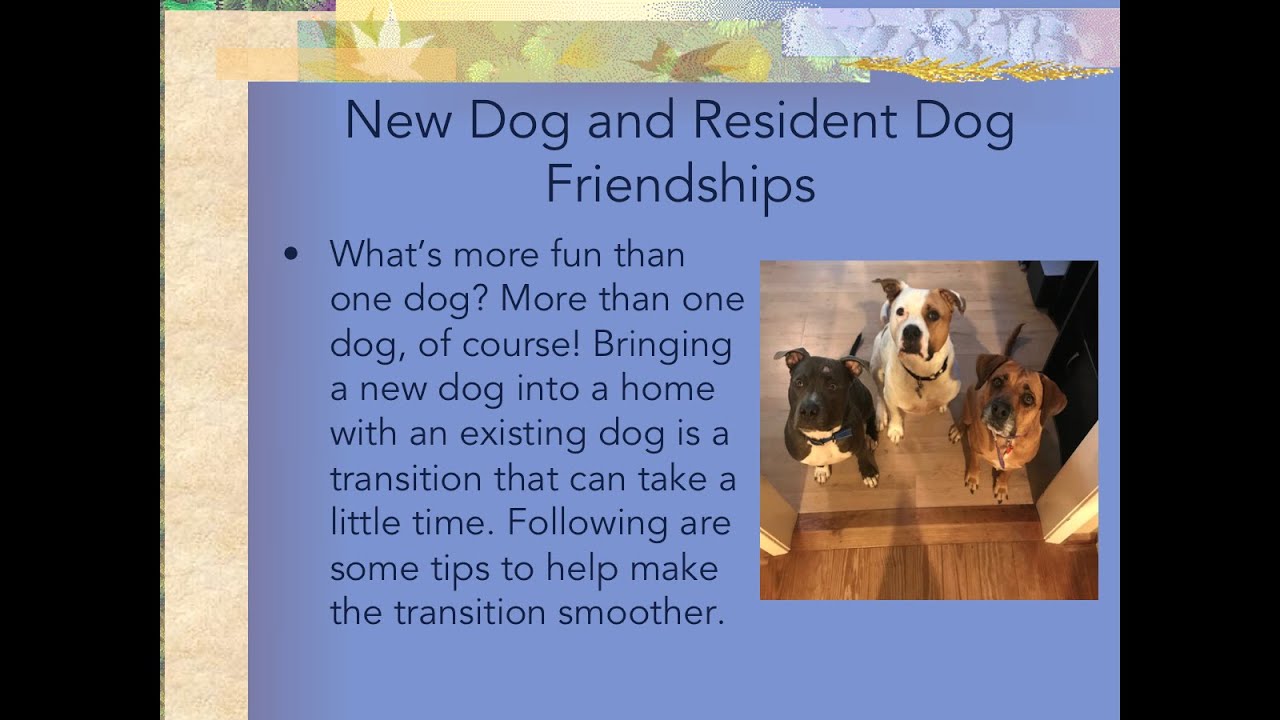 New Dog and Resident Dog Friendships

• What's more fun than one dog? More than one dog, of course! Bringing a new dog into a home with an existing dog is a transition that can take a little time. Following are some tips to help make the transition smoother.